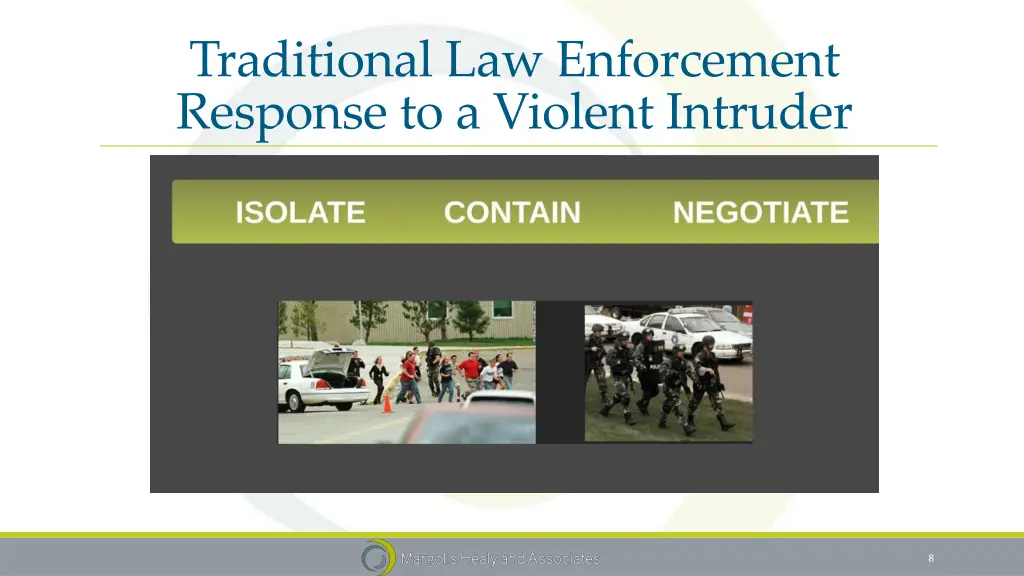 Traditional Law Enforcement Response to a Violent Intruder

ISOLATE CONTAIN NEGOTIATE

Margolis Healy and Associates

8